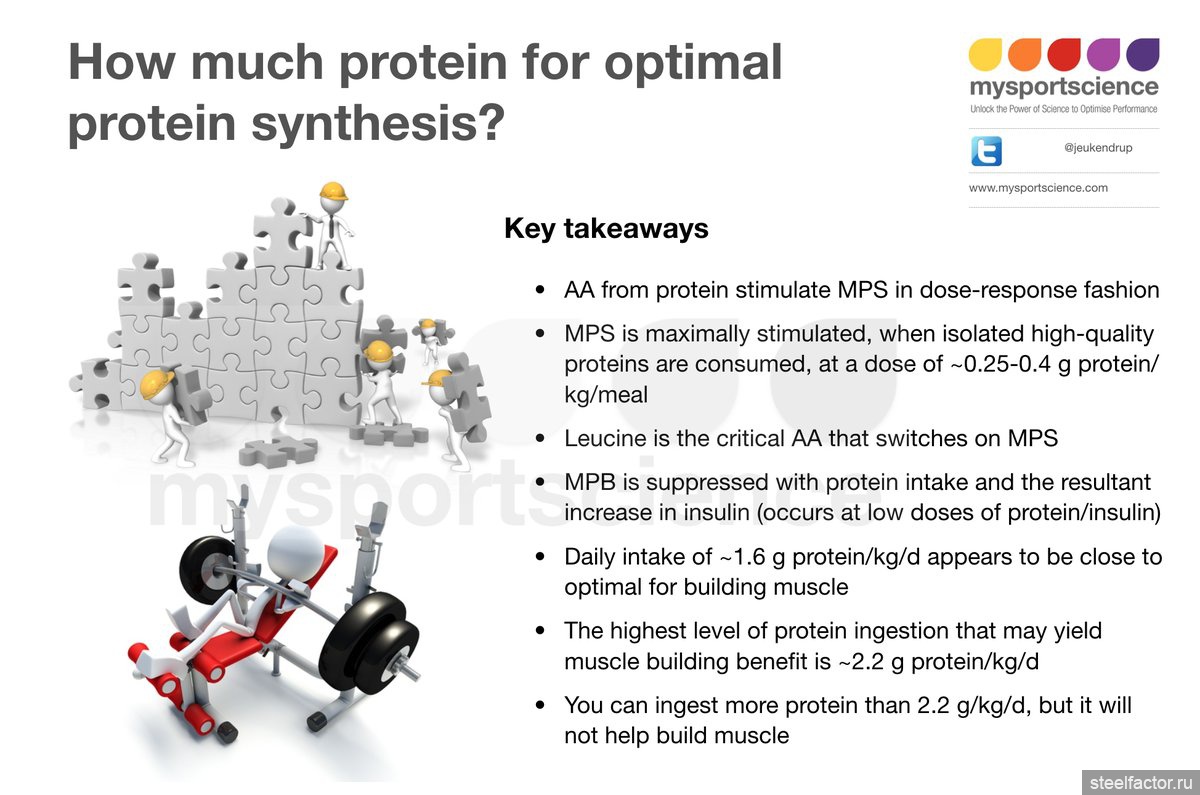 How much protein for optimal protein synthesis?

mysportscience
Unlock the Power of Science to Optimise Performance

@jeukendrup

www.mysportscience.com

Key takeaways

• AA from protein stimulate MPS in dose-response fashion

• MPS is maximally stimulated, when isolated high-quality proteins are consumed, at a dose of ~0.25-0.4 g protein/kg/meal

• Leucine is the critical AA that switches on MPS

• MPB is suppressed with protein intake and the resultant increase in insulin (occurs at low doses of protein/insulin)

• Daily intake of ~1.6 g protein/kg/d appears to be close to optimal for building muscle

• The highest level of protein ingestion that may yield muscle building benefit is ~2.2 g protein/kg/d

• You can ingest more protein than 2.2 g/kg/d, but it will not help build muscle

mysportscience

steelfactor.ru